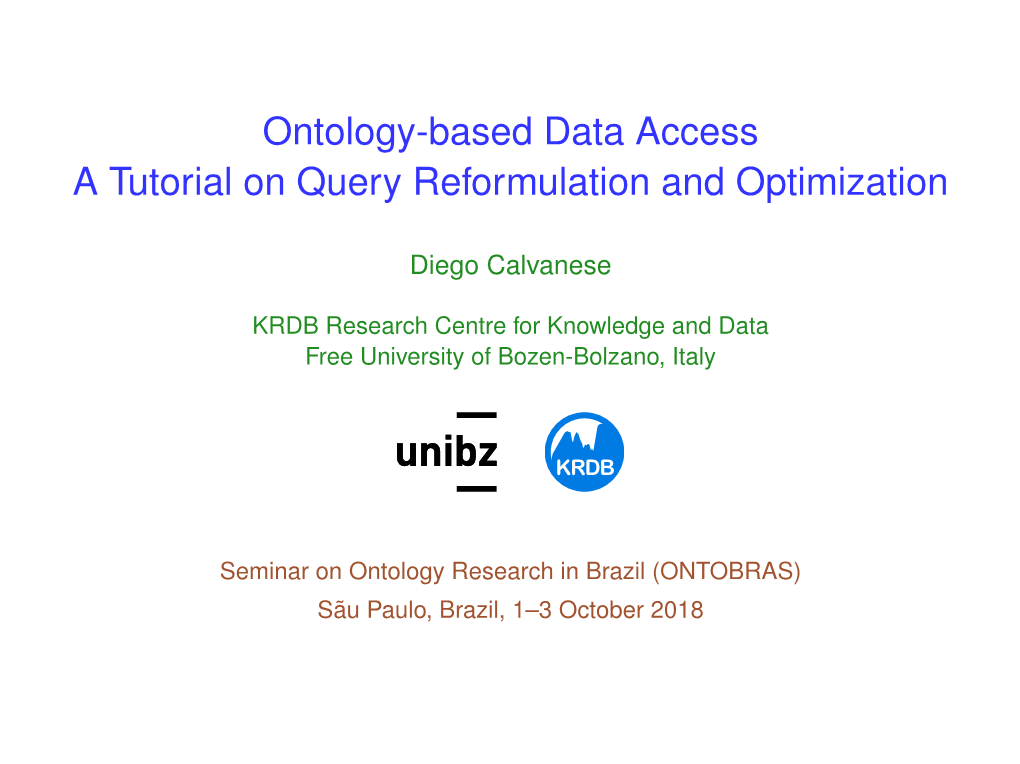 Ontology-based Data Access
A Tutorial on Query Reformulation and Optimization

Diego Calvanese

KRDB Research Centre for Knowledge and Data
Free University of Bozen-Bolzano, Italy

unibz

KRDB

Seminar on Ontology Research in Brazil (ONTOBRAS)
Sãu Paulo, Brazil, 1–3 October 2018